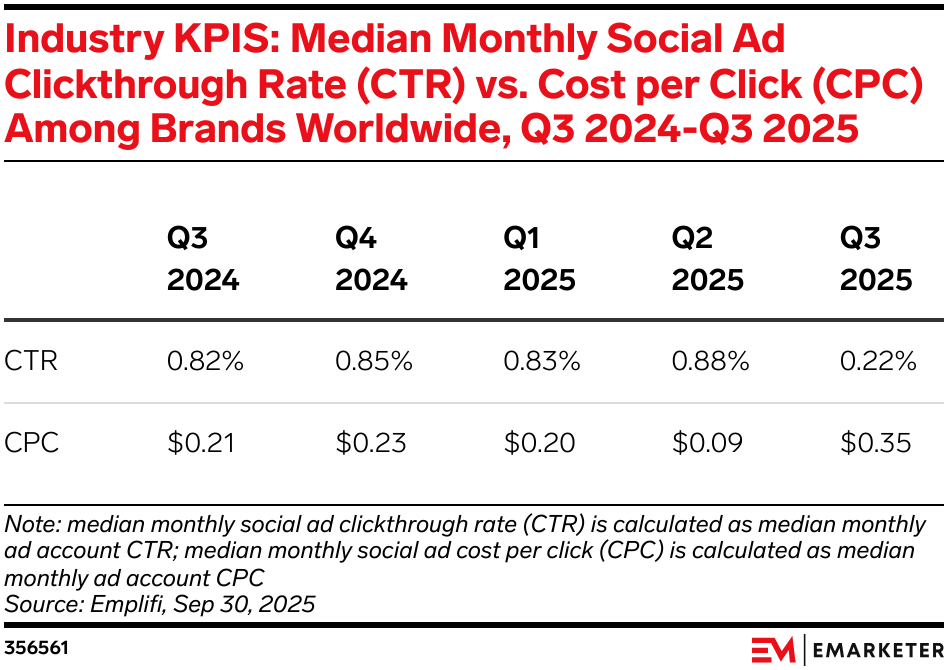 Industry KPIS: Median Monthly Social Ad Clickthrough Rate (CTR) vs. Cost per Click (CPC) Among Brands Worldwide, Q3 2024-Q3 2025

| | Q3 2024 | Q4 2024 | Q1 2025 | Q2 2025 | Q3 2025 |
|---|---|---|---|---|---|
| CTR | 0.82% | 0.85% | 0.83% | 0.88% | 0.22% |
| CPC | \$0.21 | \$0.23 | \$0.20 | \$0.09 | \$0.35 |

Note: median monthly social ad clickthrough rate (CTR) is calculated as median monthly ad account CTR; median monthly social ad cost per click (CPC) is calculated as median monthly ad account CPC
Source: Emplifi, Sep 30, 2025

356561

EM | EMARKETER